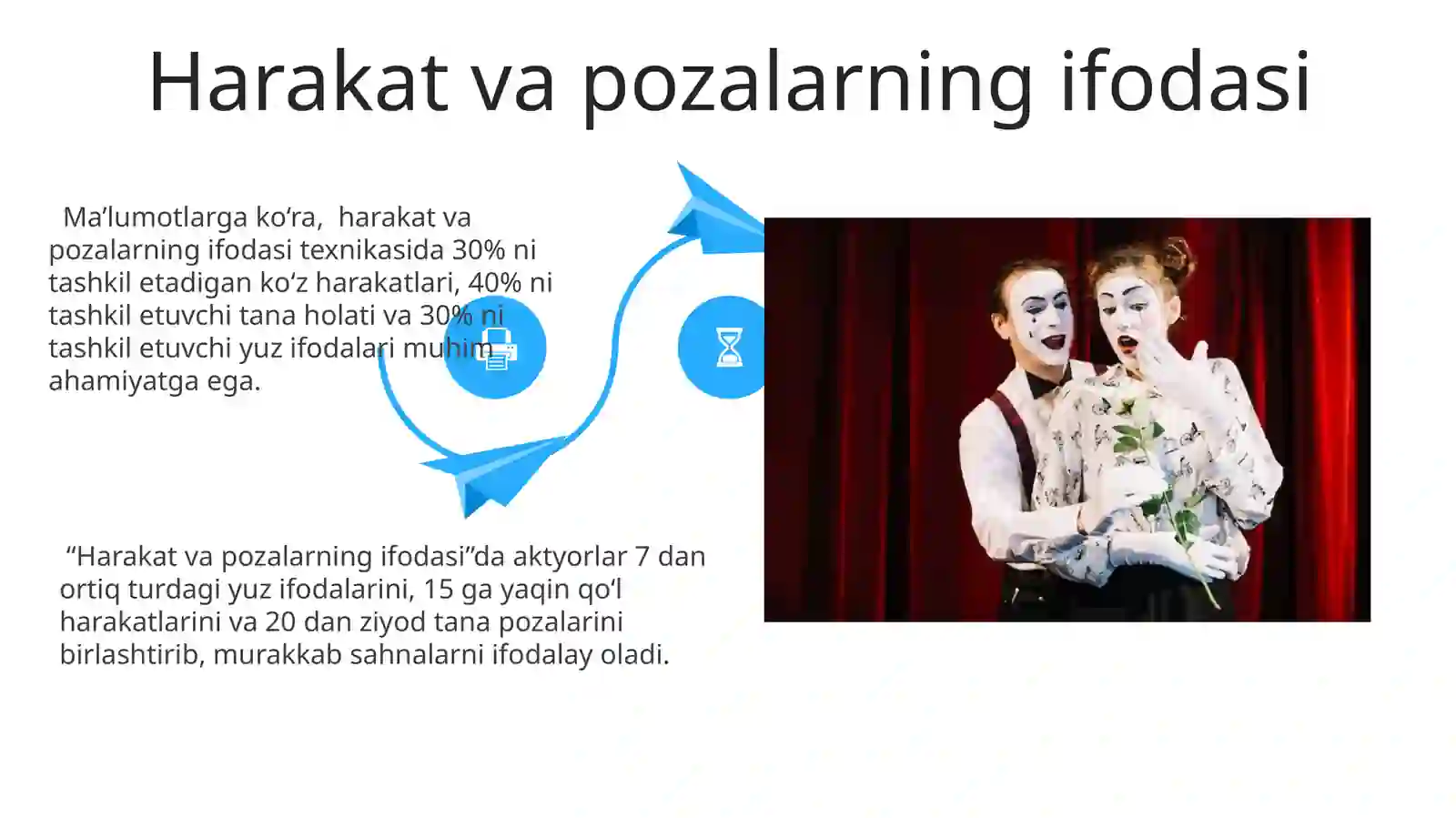 Harakat va pozalarning ifodasi

Ma’lumotlarga ko‘ra, harakat va pozalarning ifodasi texnikasida 30% ni tashkil etadigan ko‘z harakatlari, 40% ni tashkil etuvchi tana holati va 30% ni tashkil etuvchi yuz ifodalari muhim ahamiyatga ega.

“Harakat va pozalarning ifodasi”da aktyorlar 7 dan ortiq turdagi yuz ifodalarini, 15 ga yaqin qo‘l harakatlarini va 20 dan ziyod tana pozalarini birlashtirib, murakkab sahnalarni ifodalay oladi.